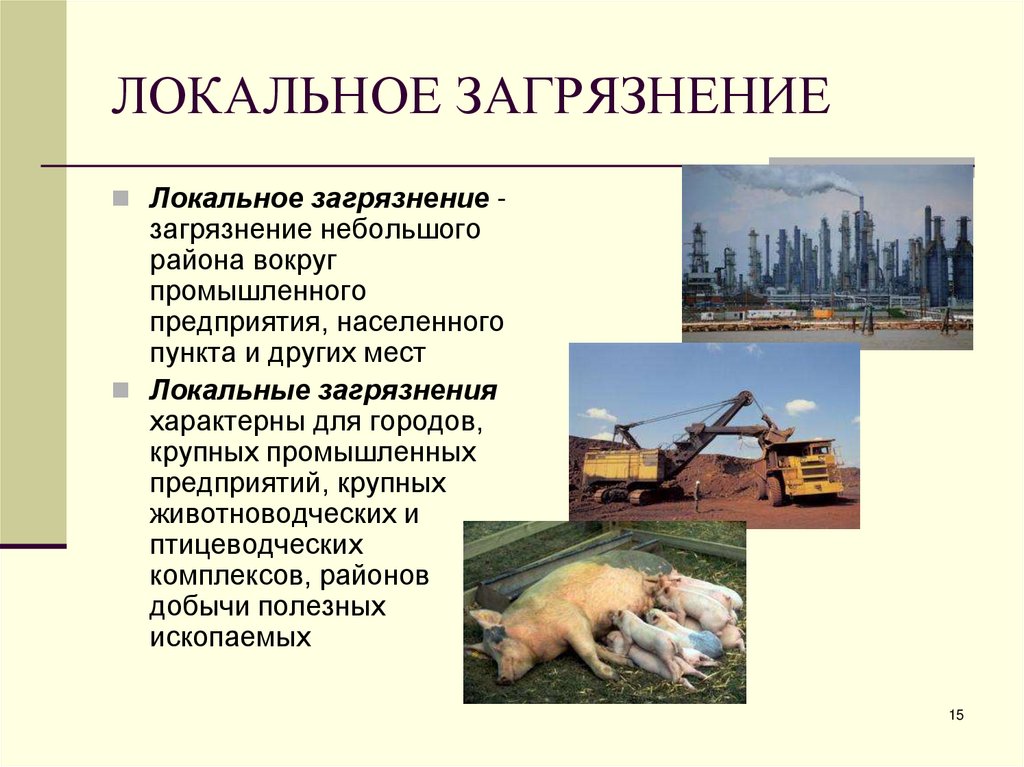 ЛОКАЛЬНОЕ ЗАГРЯЗНЕНИЕ

Локальное загрязнение - загрязнение небольшого района вокруг промышленного предприятия, населенного пункта и других мест

Локальные загрязнения характерны для городов, крупных промышленных предприятий, крупных животноводческих и птицеводческих комплексов, районов добычи полезных ископаемых

15